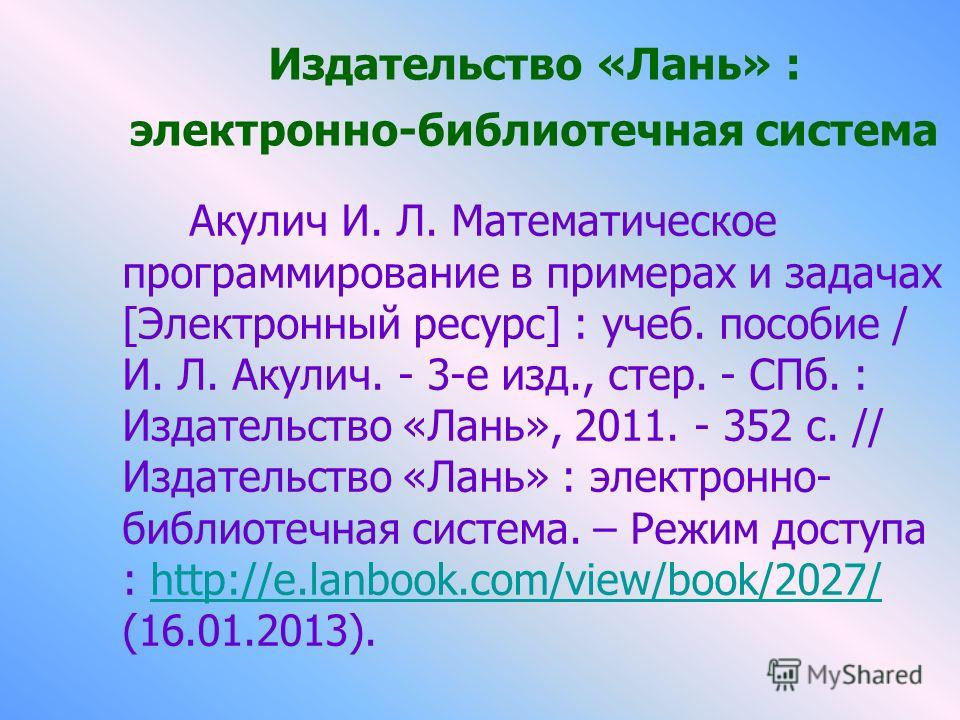 Издательство «Лань» : электронно-библиотечная система

Акулич И. Л. Математическое программирование в примерах и задачах [Электронный ресурс] : учеб. пособие / И. Л. Акулич. - 3-е изд., стер. - СПб. : Издательство «Лань», 2011. - 352 с. // Издательство «Лань» : электронно-библиотечная система. – Режим доступа : http://e.lanbook.com/view/book/2027/ (16.01.2013).

MyShared